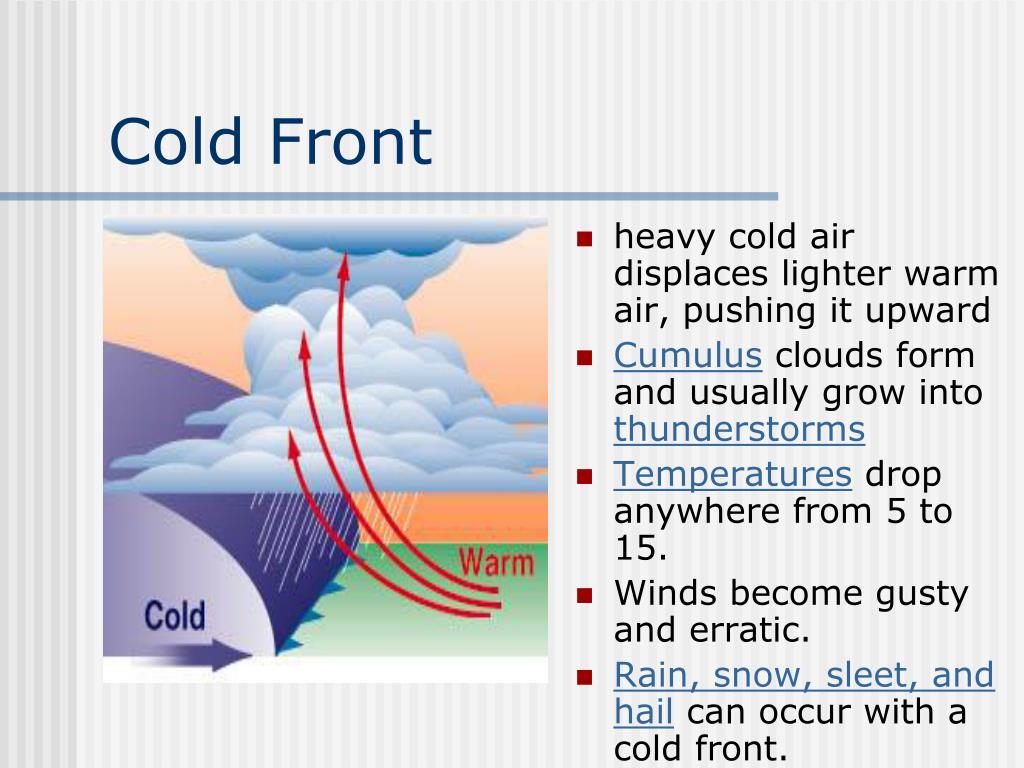 Cold Front

Warm

Cold

- heavy cold air displaces lighter warm air, pushing it upward
- Cumulus clouds form and usually grow into thunderstorms
- Temperatures drop anywhere from 5 to 15.
- Winds become gusty and erratic.
- Rain, snow, sleet, and hail can occur with a cold front.